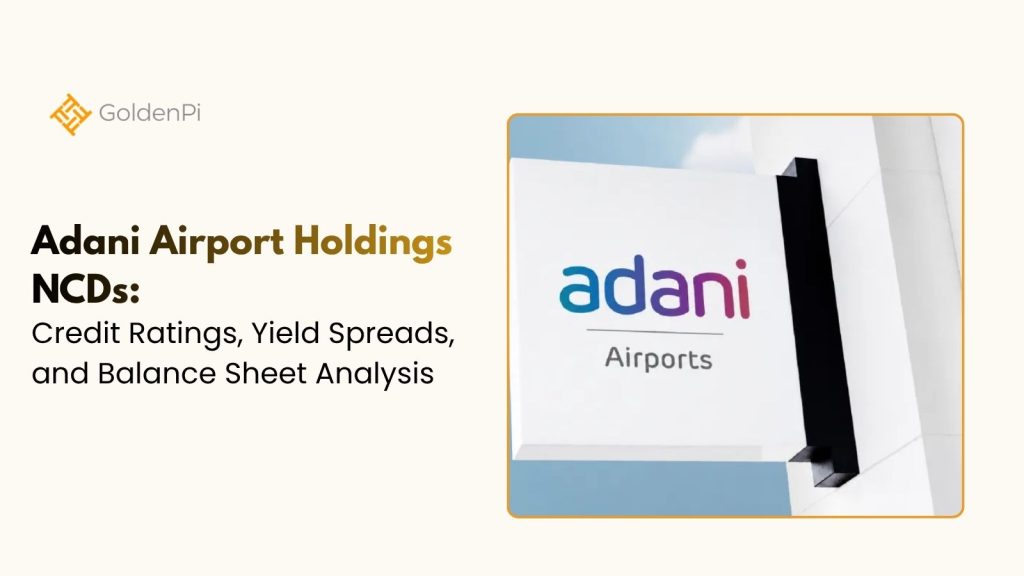 GoldenPi

Adani Airport Holdings NCDs:

Credit Ratings, Yield Spreads, and Balance Sheet Analysis

adani

Airports